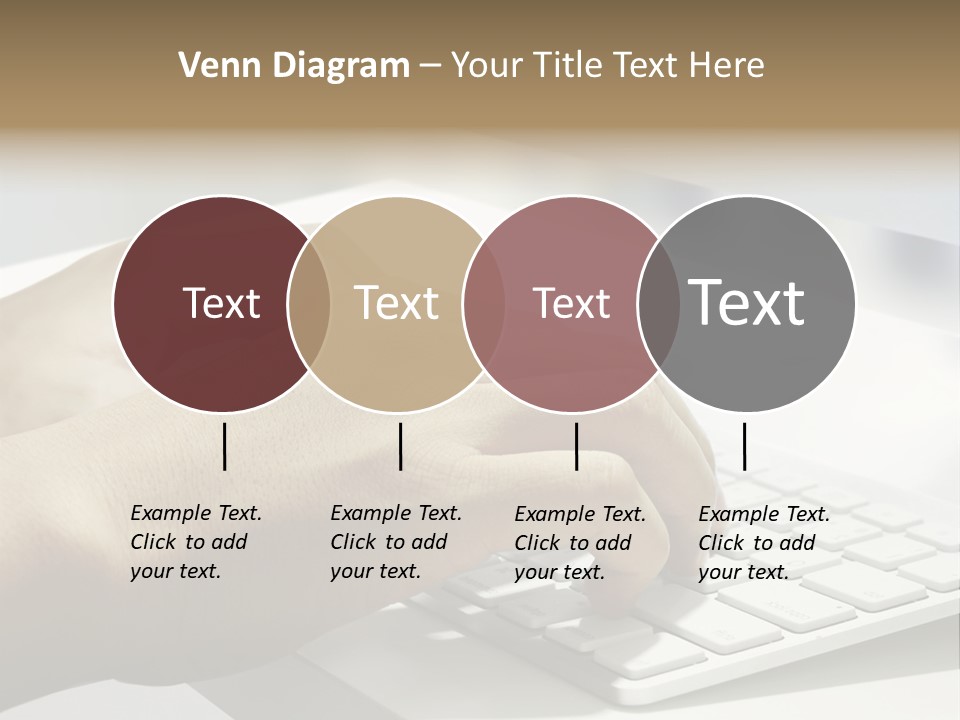 Venn Diagram – Your Title Text Here

Text

Text

Text

Text

Example Text. Click to add your text.

Example Text. Click to add your text.

Example Text. Click to add your text.

Example Text. Click to add your text.